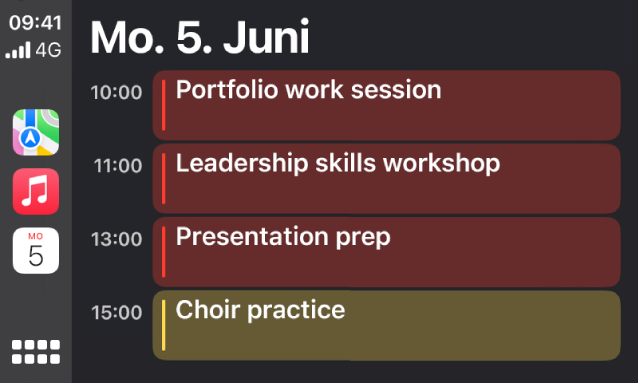 09:41
4G

MO
5

Mo. 5. Juni

10:00
Portfolio work session

11:00
Leadership skills workshop

13:00
Presentation prep

15:00
Choir practice